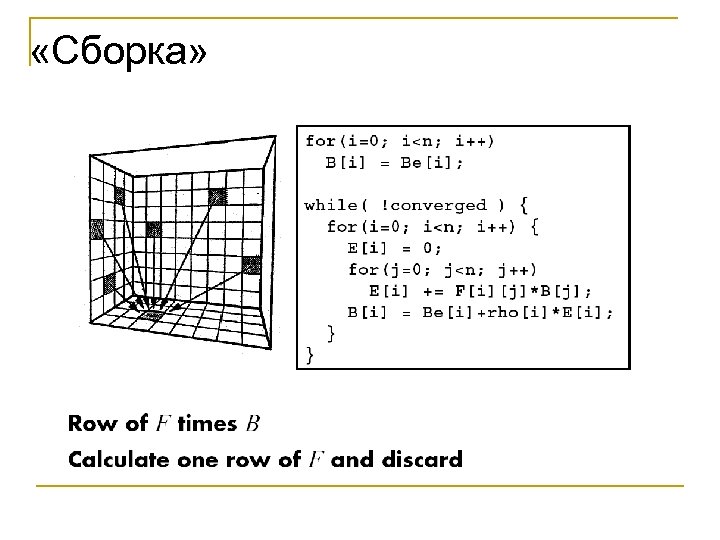 «Сборка»

for(i=0; i<n; i++)
  B[i] = Be[i];

while( !converged ) {
  for(i=0; i<n; i++) {
    E[i] = 0;
    for(j=0; j<n; j++)
      E[i] += F[i][j]*B[j];
    B[i] = Be[i]+rho[i]*E[i];
  }
}

Row of $F$ times $B$

Calculate one row of $F$ and discard